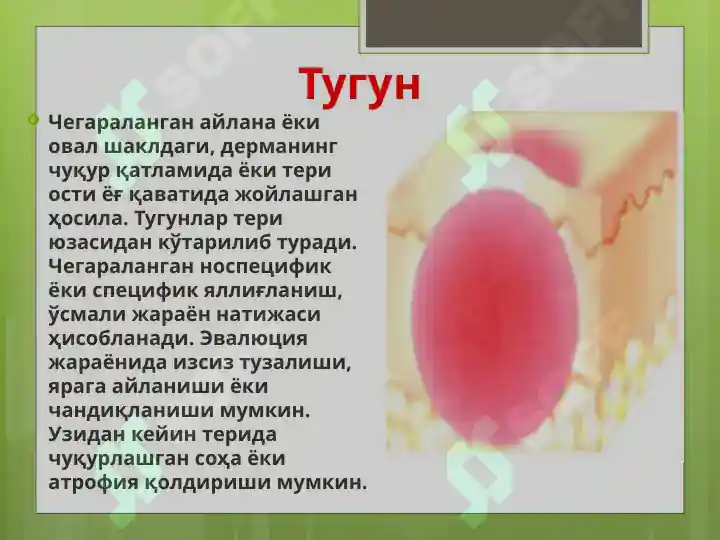 Тугун

Чегараланган айлана ёки овал шаклдаги, дерманинг чуқур қатламида ёки тери ости ёғ қаватида жойлашган ҳосила. Тугунлар тери юзасидан кўтарилиб туради. Чегараланган носпецифик ёки специфик яллиғланиш, ўсмали жараён натижаси ҳисобланади. Эвалюция жараёнида изсиз тузалиши, ярага айланиши ёки чандиқланиши мумкин. Узидан кейин терида чуқурлашган соҳа ёки атрофия қолдириши мумкин.